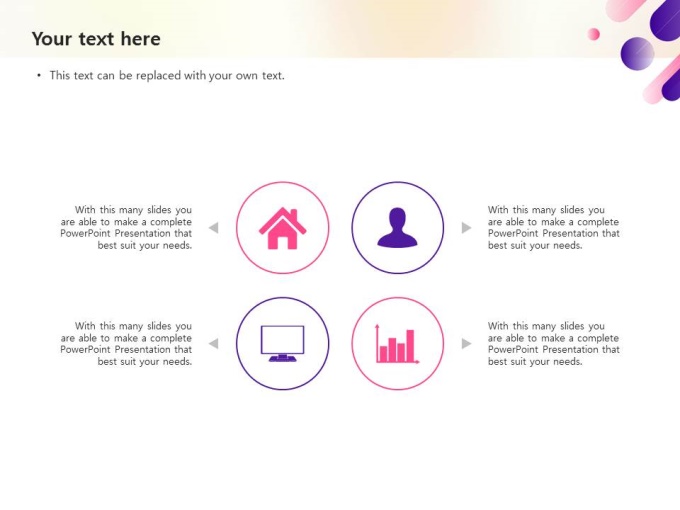 Your text here

• This text can be replaced with your own text.

With this many slides you are able to make a complete PowerPoint Presentation that best suit your needs.

With this many slides you are able to make a complete PowerPoint Presentation that best suit your needs.

With this many slides you are able to make a complete PowerPoint Presentation that best suit your needs.

With this many slides you are able to make a complete PowerPoint Presentation that best suit your needs.